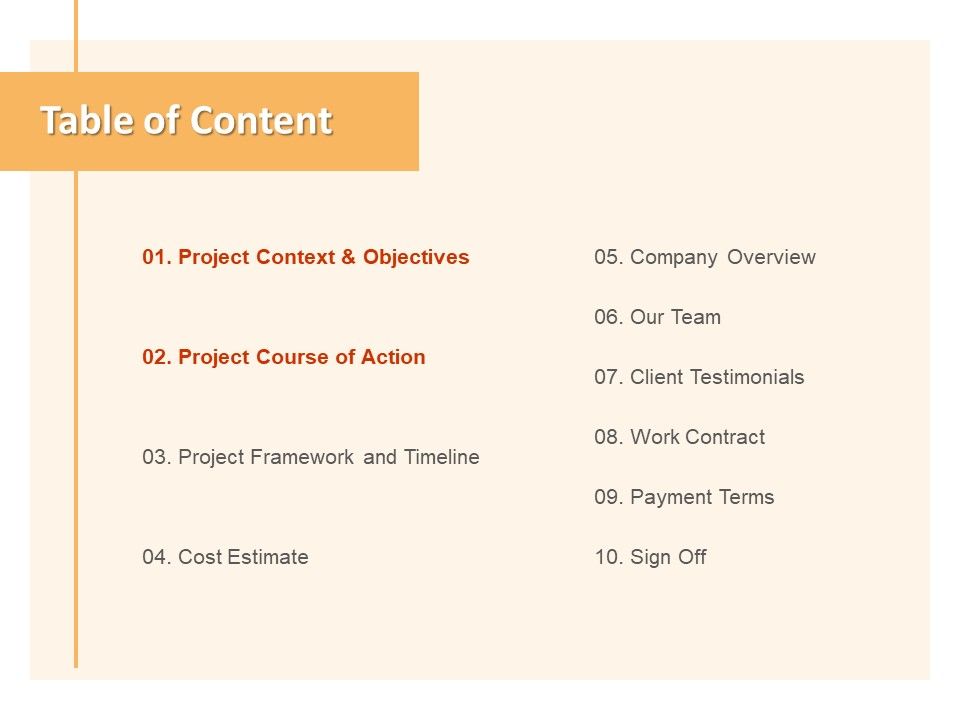 Table of Content

01. Project Context & Objectives

02. Project Course of Action

03. Project Framework and Timeline

04. Cost Estimate

05. Company Overview

06. Our Team

07. Client Testimonials

08. Work Contract

09. Payment Terms

10. Sign Off